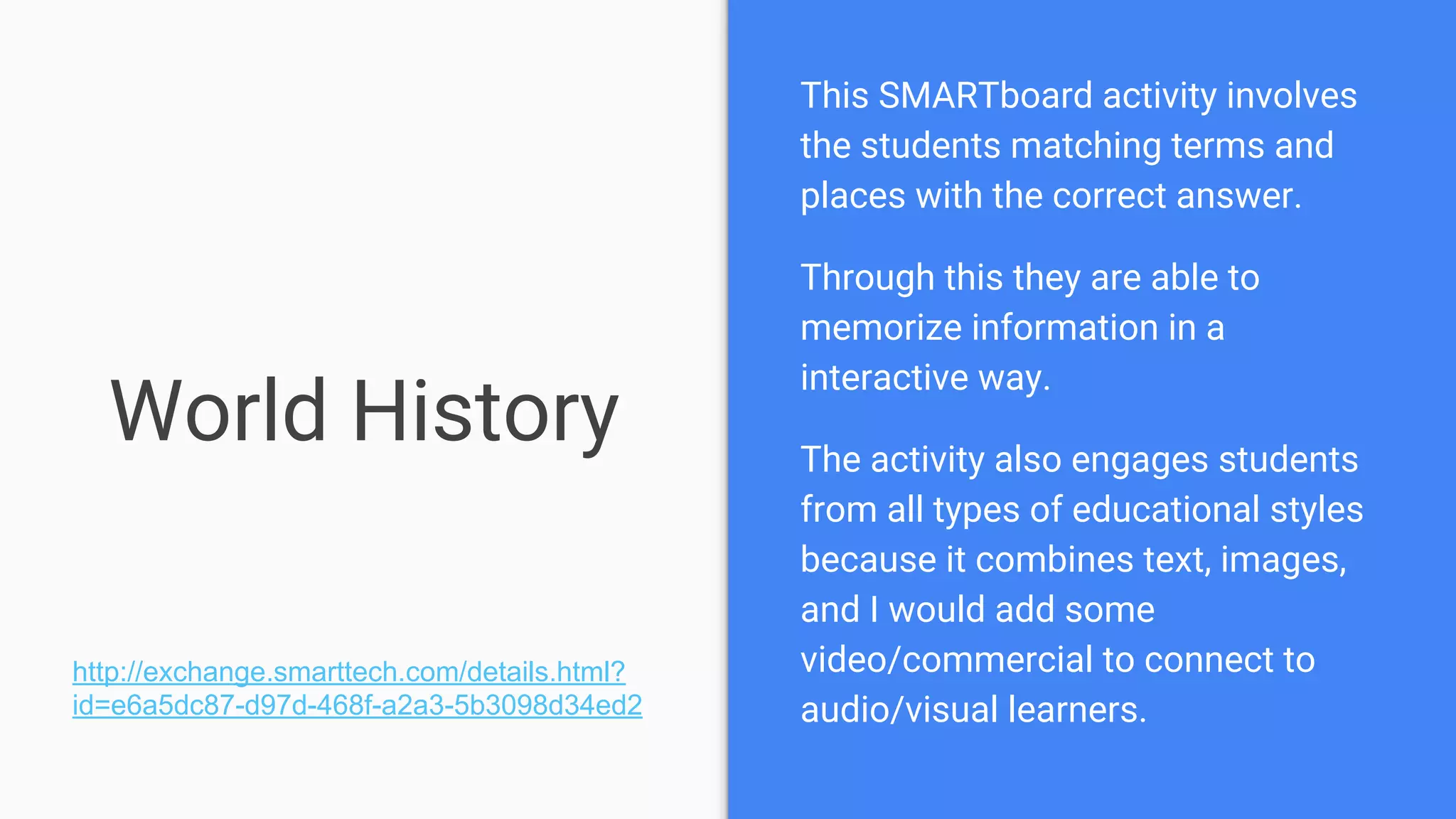 World History

http://exchange.smarttech.com/details.html?id=e6a5dc87-d97d-468f-a2a3-5b3098d34ed2

This SMARTboard activity involves the students matching terms and places with the correct answer.

Through this they are able to memorize information in a interactive way.

The activity also engages students from all types of educational styles because it combines text, images, and I would add some video/commercial to connect to audio/visual learners.